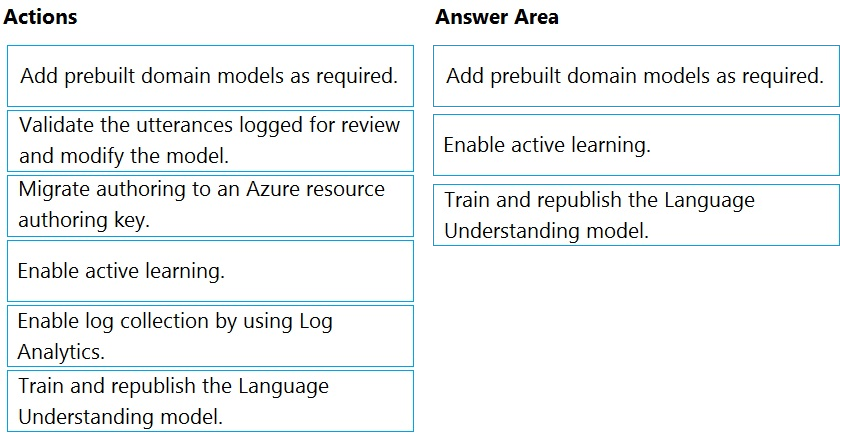 Actions

Add prebuilt domain models as required.

Validate the utterances logged for review and modify the model.

Migrate authoring to an Azure resource authoring key.

Enable active learning.

Enable log collection by using Log Analytics.

Train and republish the Language Understanding model.

Answer Area

Add prebuilt domain models as required.

Enable active learning.

Train and republish the Language Understanding model.